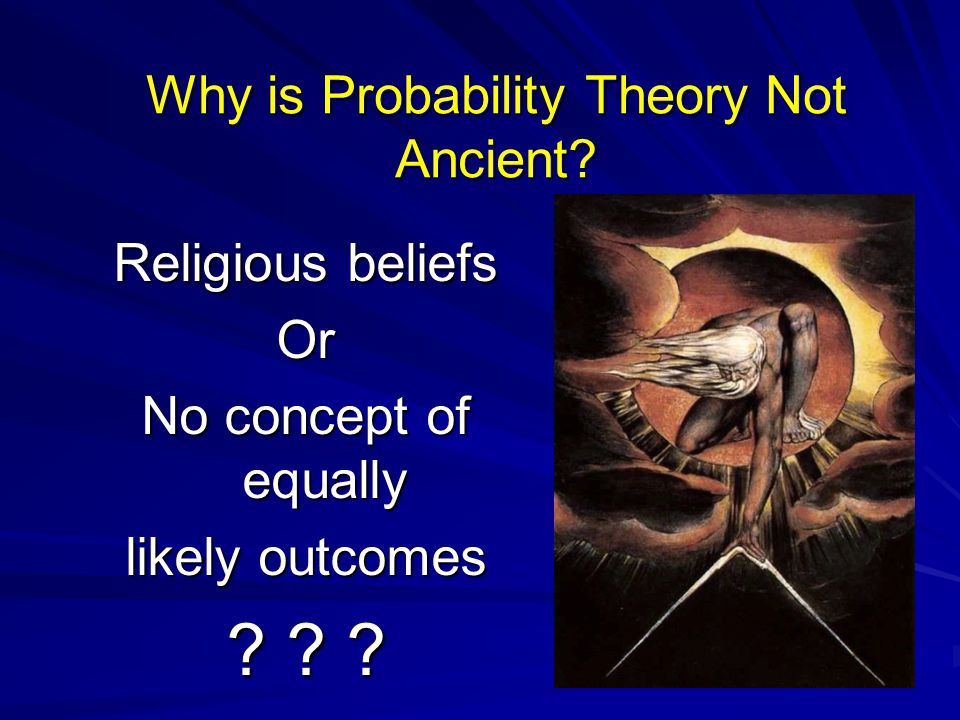 Why is Probability Theory Not Ancient?

Religious beliefs

Or

No concept of equally

likely outcomes

? ? ?